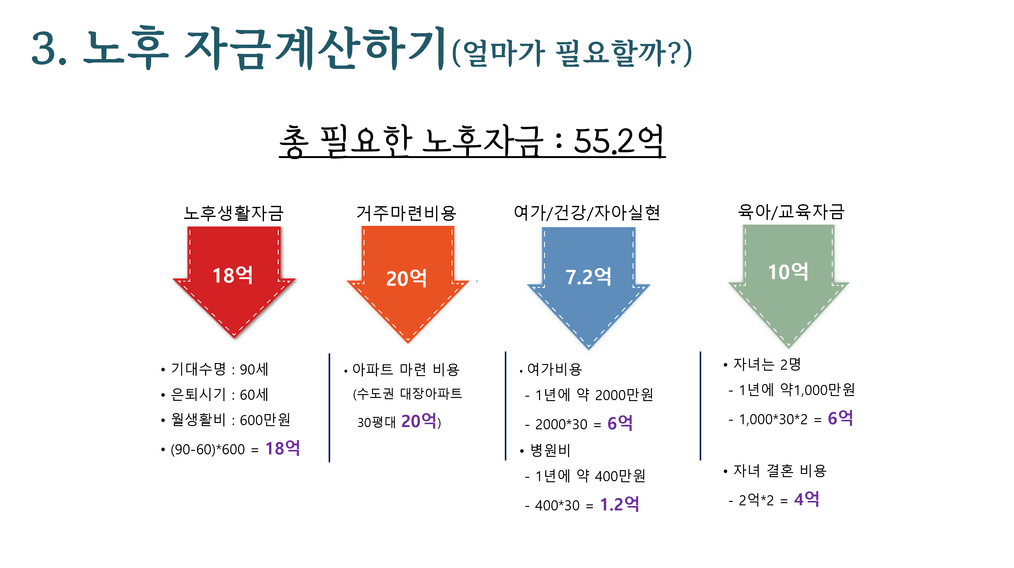 3. 노후 자금계산하기(얼마가 필요할까?)

총 필요한 노후자금 : 55.2억

노후생활자금

18억

• 기대수명 : 90세
• 은퇴시기 : 60세
• 월생활비 : 600만원
• (90-60)*600 = 18억

거주마련비용

20억

• 아파트 마련 비용
(수도권 대장아파트 30평대 20억)

여가/건강/자아실현

7.2억

• 여가비용
- 1년에 약 2000만원
- 2000*30 = 6억
• 병원비
- 1년에 약 400만원
- 400*30 = 1.2억

육아/교육자금

10억

• 자녀는 2명
- 1년에 약1,000만원
- 1,000*30*2 = 6억

• 자녀 결혼 비용
- 2억*2 = 4억